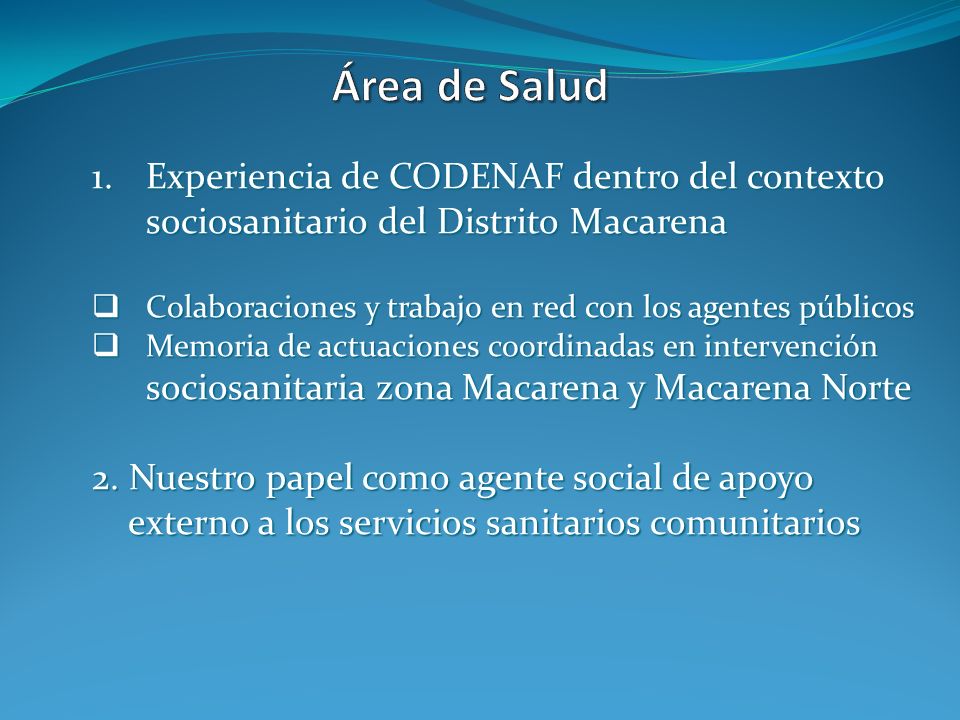 Área de Salud

1. Experiencia de CODENAF dentro del contexto sociosanitario del Distrito Macarena

❑ Colaboraciones y trabajo en red con los agentes públicos
❑ Memoria de actuaciones coordinadas en intervención sociosanitaria zona Macarena y Macarena Norte

2. Nuestro papel como agente social de apoyo externo a los servicios sanitarios comunitarios